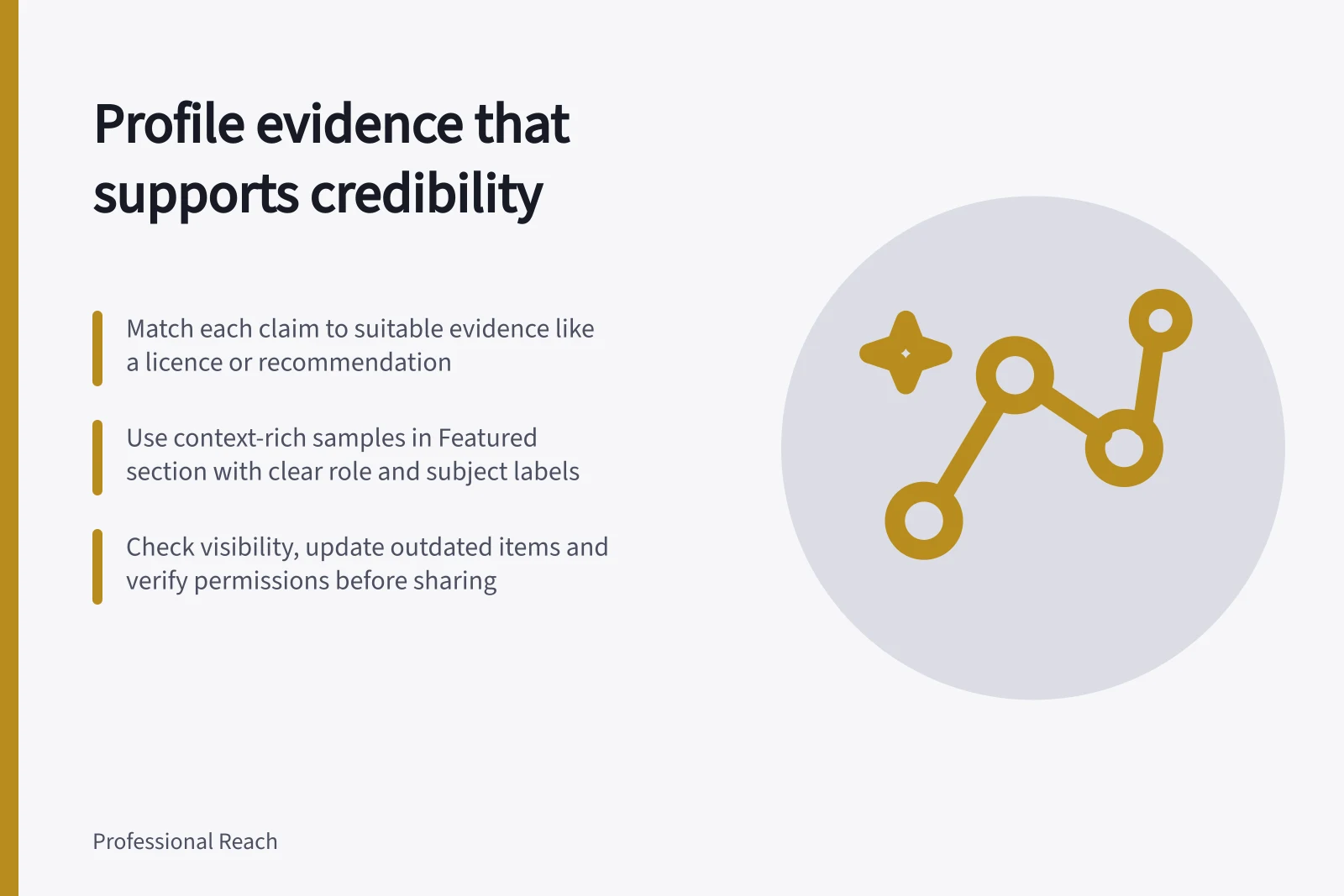 Profile evidence that supports credibility

Match each claim to suitable evidence like a licence or recommendation

Use context-rich samples in Featured section with clear role and subject labels

Check visibility, update outdated items and verify permissions before sharing

Professional Reach